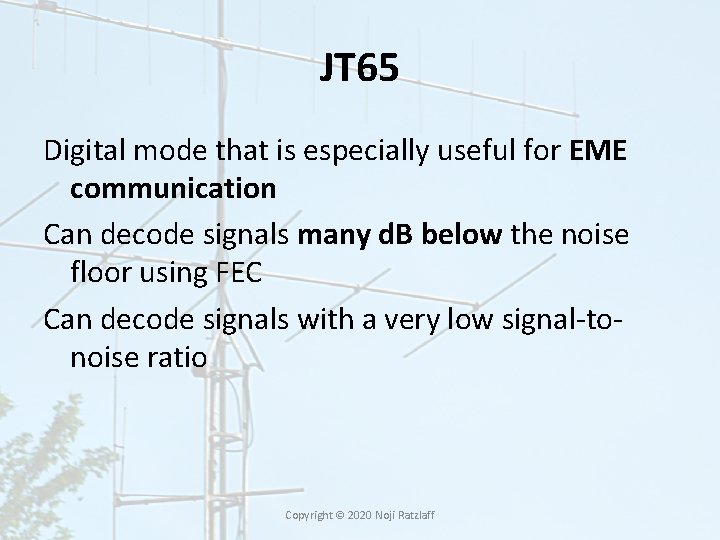 JT65

Digital mode that is especially useful for EME communication

Can decode signals many dB below the noise floor using FEC

Can decode signals with a very low signal-to-noise ratio

Copyright © 2020 Noji Ratzlaff